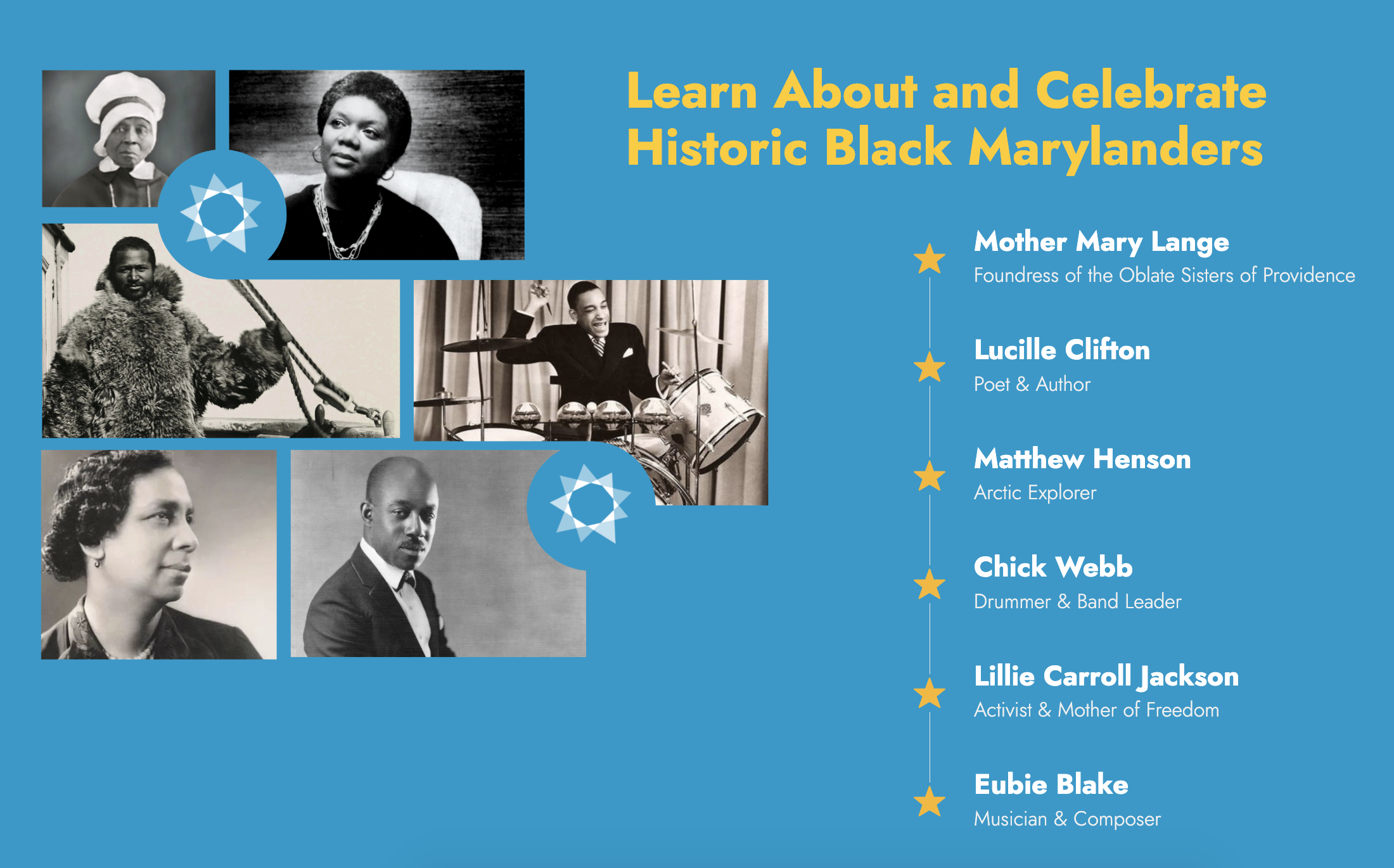 Learn About and Celebrate Historic Black Marylanders

Mother Mary Lange
Foundress of the Oblate Sisters of Providence

Lucille Clifton
Poet & Author

Matthew Henson
Arctic Explorer

Chick Webb
Drummer & Band Leader

Lillie Carroll Jackson
Activist & Mother of Freedom

Eubie Blake
Musician & Composer